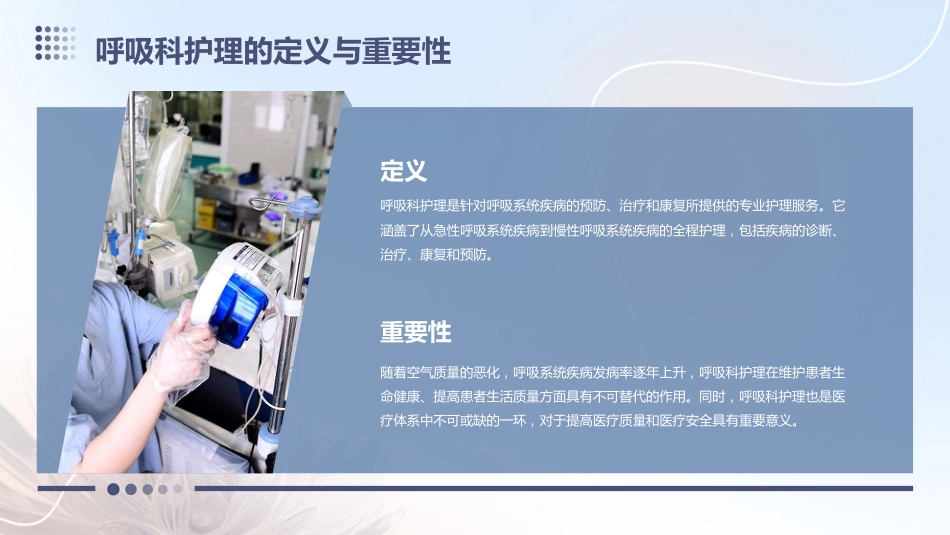 呼吸科护理的定义与重要性

定义

呼吸科护理是针对呼吸系统疾病的预防、治疗和康复所提供的专业护理服务。它涵盖了从急性呼吸系统疾病到慢性呼吸系统疾病的全程护理，包括疾病的诊断、治疗、康复和预防。

重要性

随着空气质量的恶化，呼吸系统疾病发病率逐年上升，呼吸科护理在维护患者生命健康、提高患者生活质量方面具有不可替代的作用。同时，呼吸科护理也是医疗体系中不可或缺的一环，对于提高医疗质量和医疗安全具有重要意义。